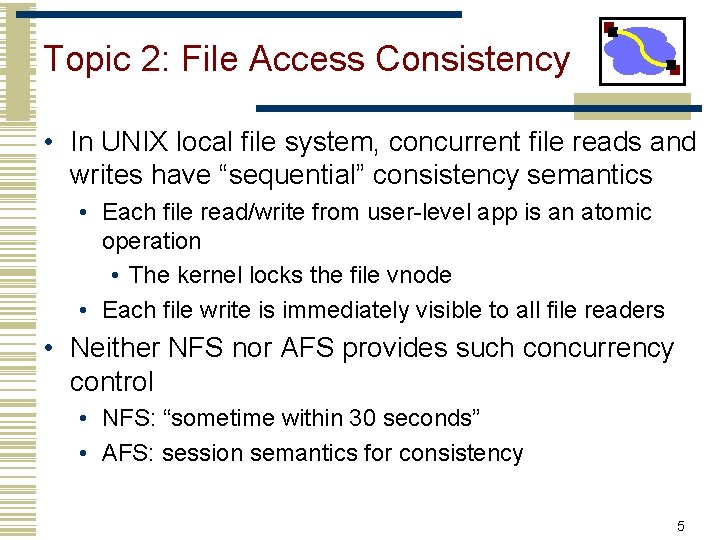 Topic 2: File Access Consistency

• In UNIX local file system, concurrent file reads and writes have “sequential” consistency semantics
  • Each file read/write from user-level app is an atomic operation
    • The kernel locks the file vnode
  • Each file write is immediately visible to all file readers
• Neither NFS nor AFS provides such concurrency control
  • NFS: “sometime within 30 seconds”
  • AFS: session semantics for consistency

5